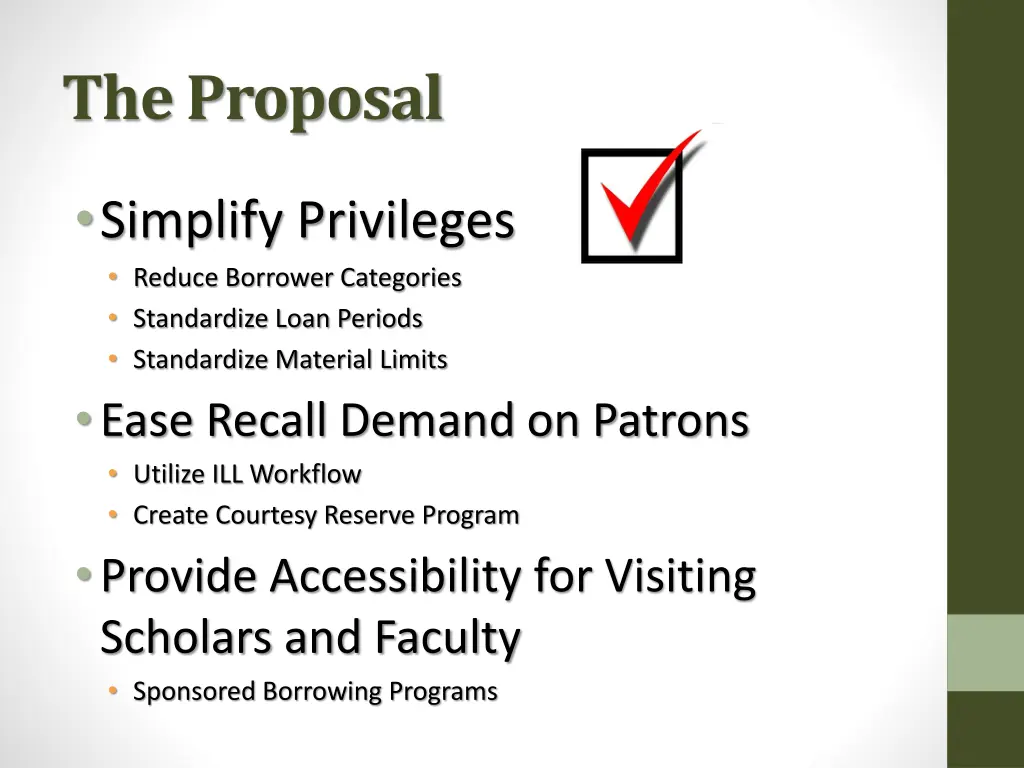 The Proposal

• Simplify Privileges
  • Reduce Borrower Categories
  • Standardize Loan Periods
  • Standardize Material Limits

• Ease Recall Demand on Patrons
  • Utilize ILL Workflow
  • Create Courtesy Reserve Program

• Provide Accessibility for Visiting Scholars and Faculty
  • Sponsored Borrowing Programs